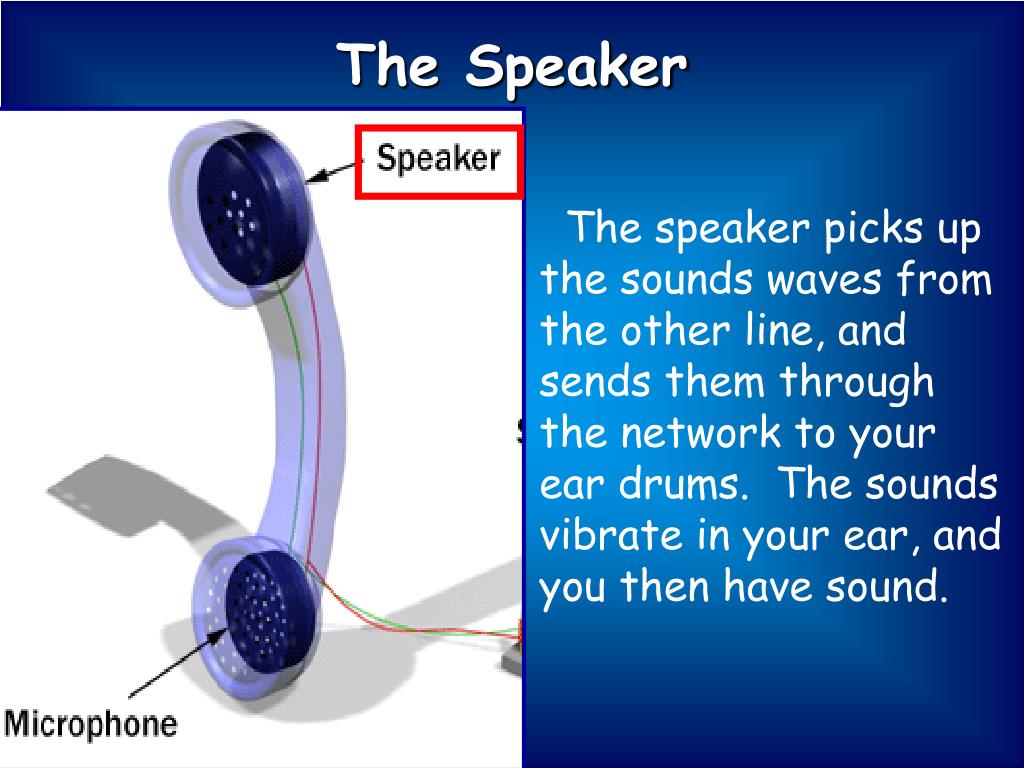 The Speaker

Speaker

Microphone

The speaker picks up the sounds waves from the other line, and sends them through the network to your ear drums. The sounds vibrate in your ear, and you then have sound.